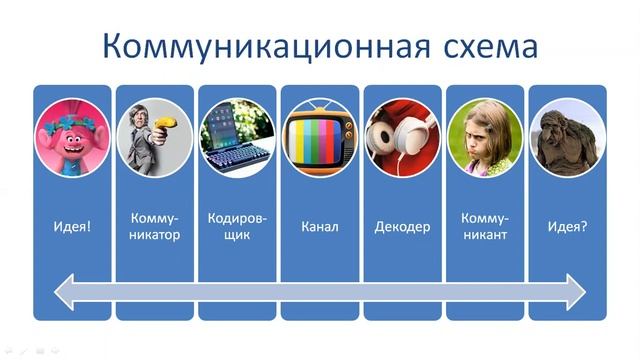 Коммуникационная схема

Идея!

Коммуникатор

Кодировщик

Канал

Декодер

Коммуникант

Идея?